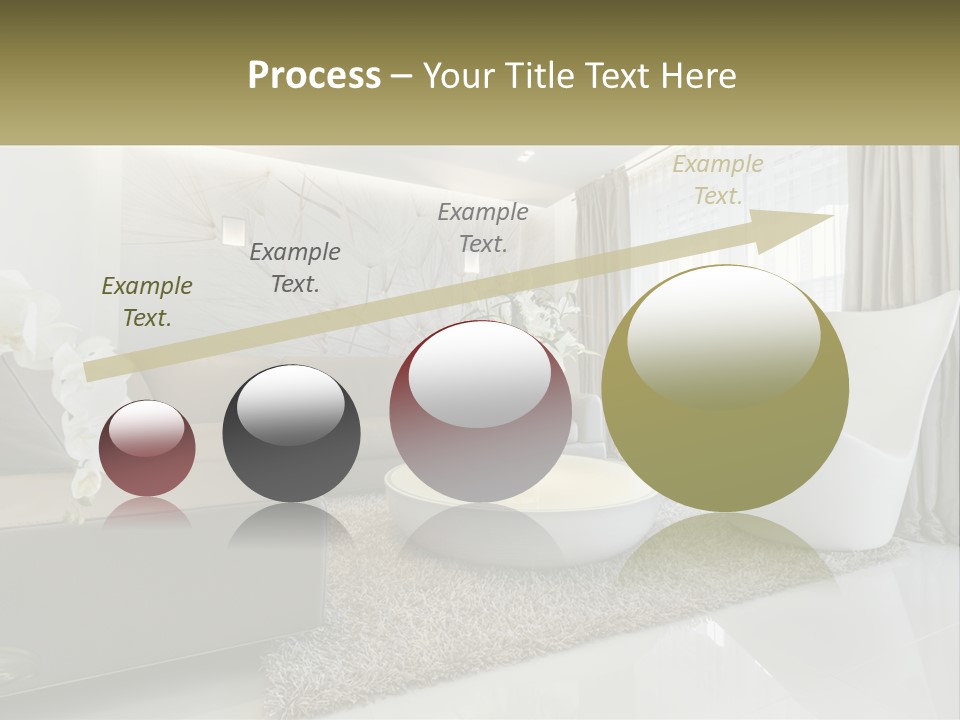 Process – Your Title Text Here

Example Text.

Example Text.

Example Text.

Example Text.